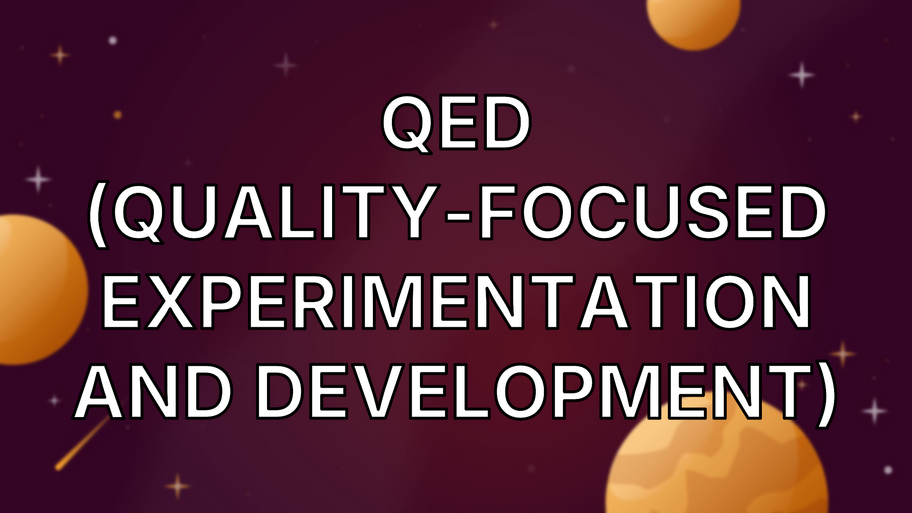 QED
(QUALITY-FOCUSED EXPERIMENTATION AND DEVELOPMENT)